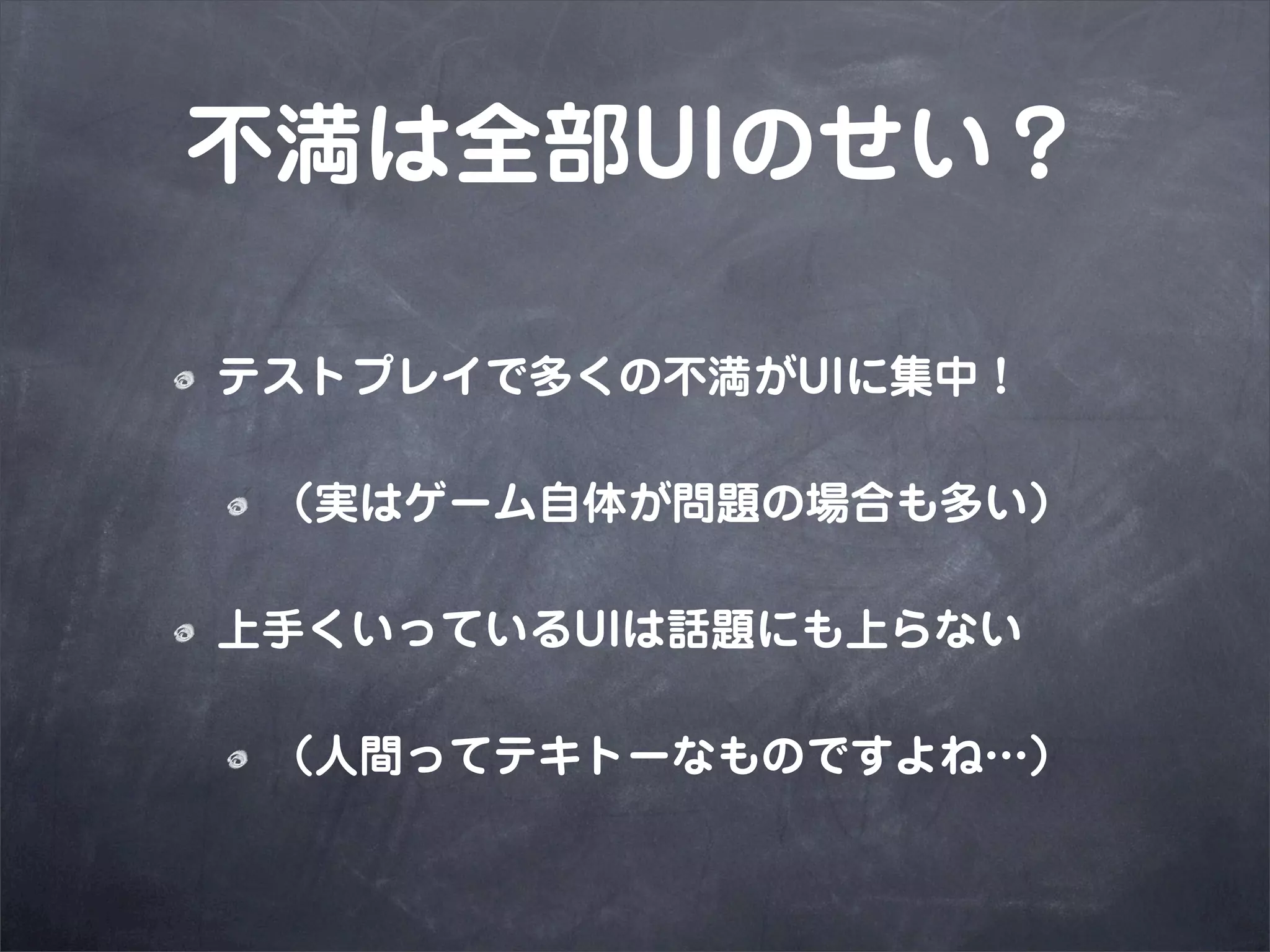 不満は全部UIのせい？

テストプレイで多くの不満がUIに集中！

（実はゲーム自体が問題の場合も多い）

上手くいっているUIは話題にも上らない

（人間ってテキトーなものですよね…）